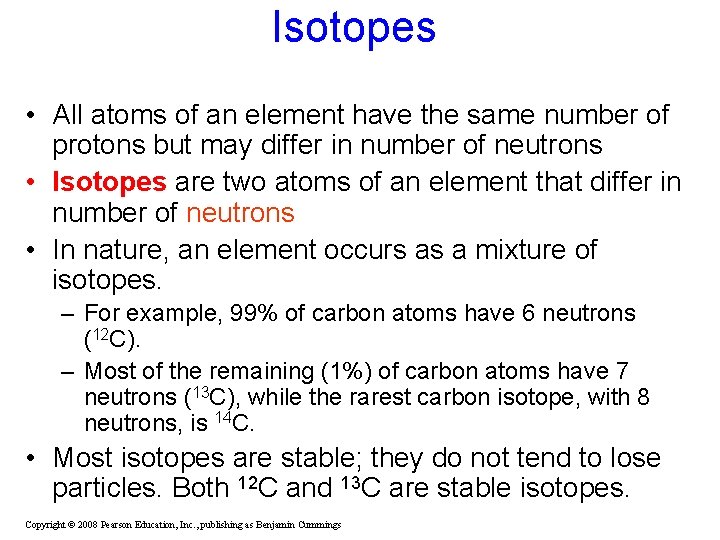 Isotopes

• All atoms of an element have the same number of protons but may differ in number of neutrons

• Isotopes are two atoms of an element that differ in number of neutrons

• In nature, an element occurs as a mixture of isotopes.

– For example, 99% of carbon atoms have 6 neutrons ($^{12}C$).

– Most of the remaining (1%) of carbon atoms have 7 neutrons ($^{13}C$), while the rarest carbon isotope, with 8 neutrons, is $^{14}C$.

• Most isotopes are stable; they do not tend to lose particles. Both $^{12}C$ and $^{13}C$ are stable isotopes.

Copyright © 2008 Pearson Education, Inc., publishing as Benjamin Cummings